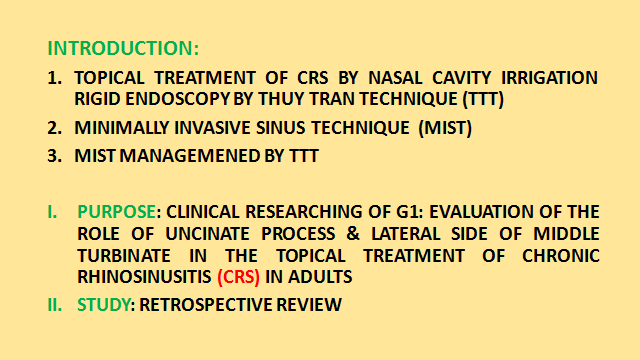 INTRODUCTION:

1. TOPICAL TREATMENT OF CRS BY NASAL CAVITY IRRIGATION RIGID ENDOSCOPY BY THUY TRAN TECHNIQUE (TTT)
2. MINIMALLY INVASIVE SINUS TECHNIQUE (MIST)
3. MIST MANAGEMENED BY TTT

I. PURPOSE: CLINICAL RESEARCHING OF G1: EVALUATION OF THE ROLE OF UNCINATE PROCESS & LATERAL SIDE OF MIDDLE TURBINATE IN THE TOPICAL TREATMENT OF CHRONIC RHINOSINUSITIS (CRS) IN ADULTS
II. STUDY: RETROSPECTIVE REVIEW